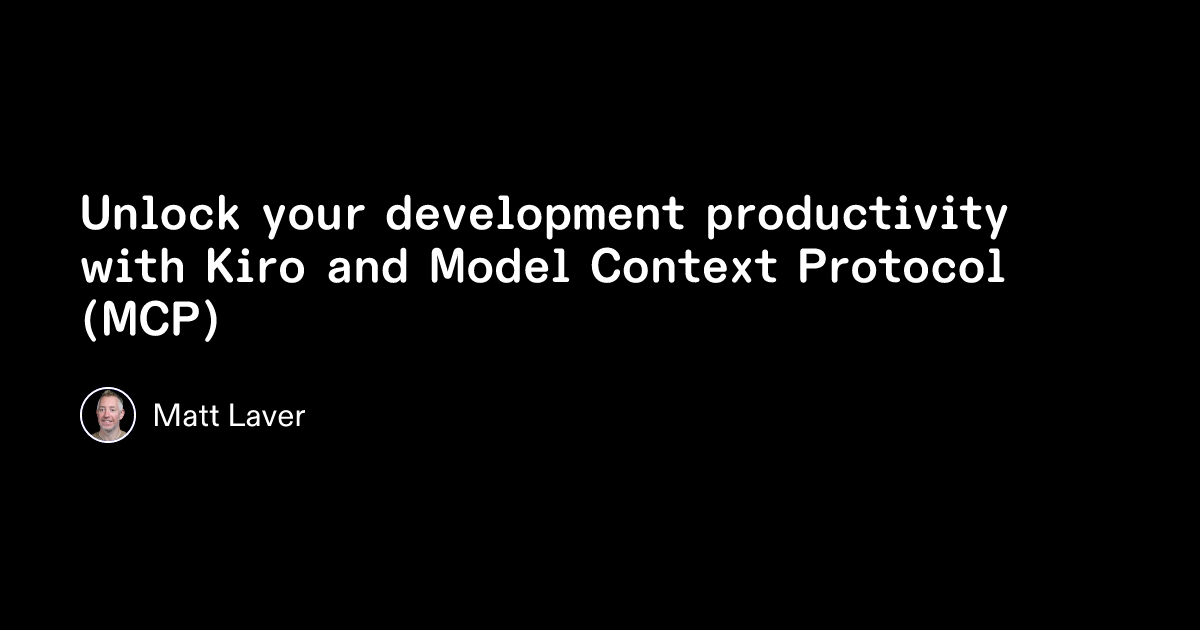 Unlock your development productivity with Kiro and Model Context Protocol (MCP)

Matt Laver